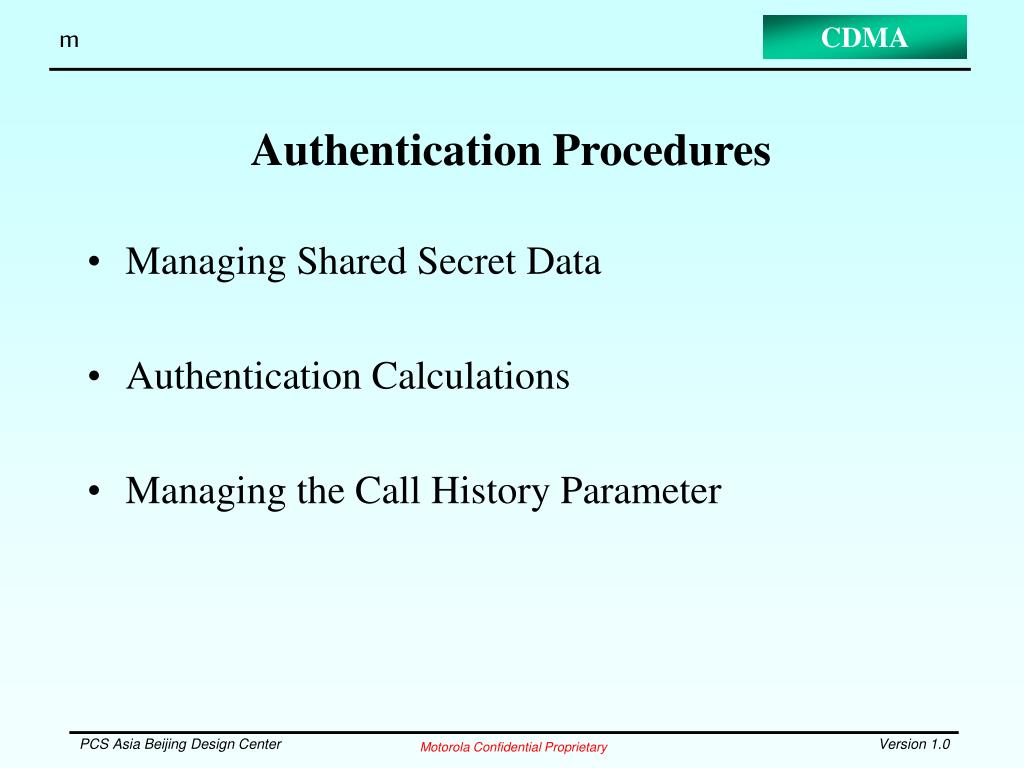 m

CDMA

Authentication Procedures

• Managing Shared Secret Data

• Authentication Calculations

• Managing the Call History Parameter

PCS Asia Beijing Design Center

Motorola Confidential Proprietary

Version 1.0